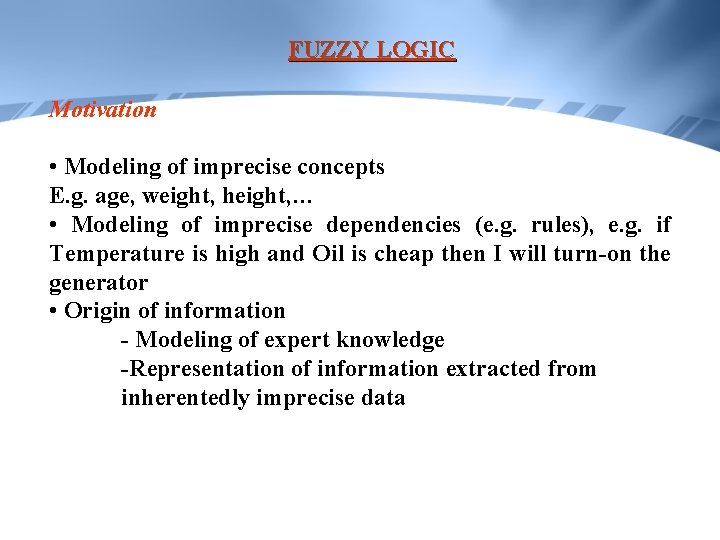 FUZZY LOGIC

Motivation

• Modeling of imprecise concepts
E.g. age, weight, height,…
• Modeling of imprecise dependencies (e.g. rules), e.g. if Temperature is high and Oil is cheap then I will turn-on the generator
• Origin of information
- Modeling of expert knowledge
-Representation of information extracted from inherentedly imprecise data